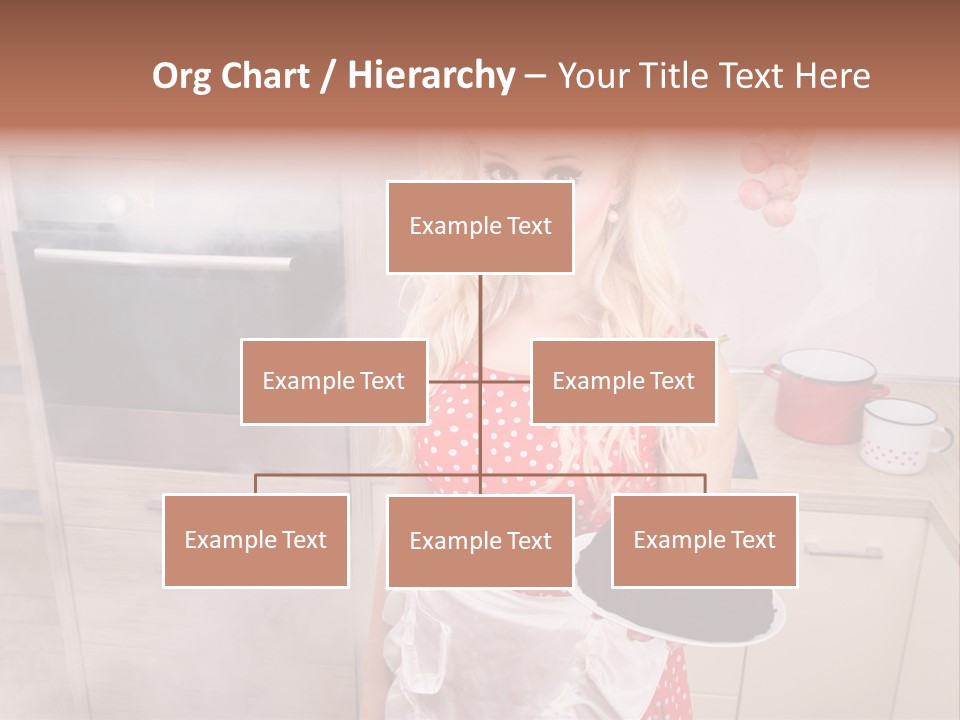 Org Chart / Hierarchy – Your Title Text Here

Example Text

Example Text

Example Text

Example Text

Example Text

Example Text